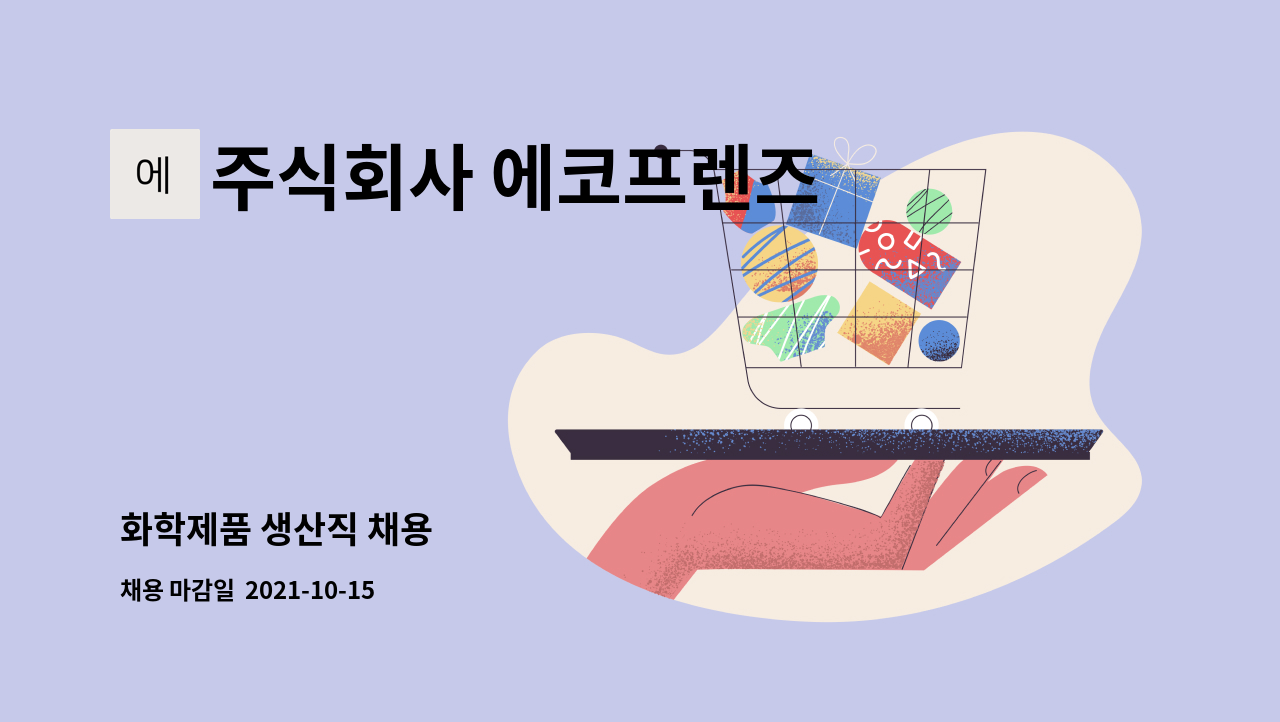 에

주식회사 에코프렌즈

화학제품 생산직 채용

채용 마감일 2021-10-15